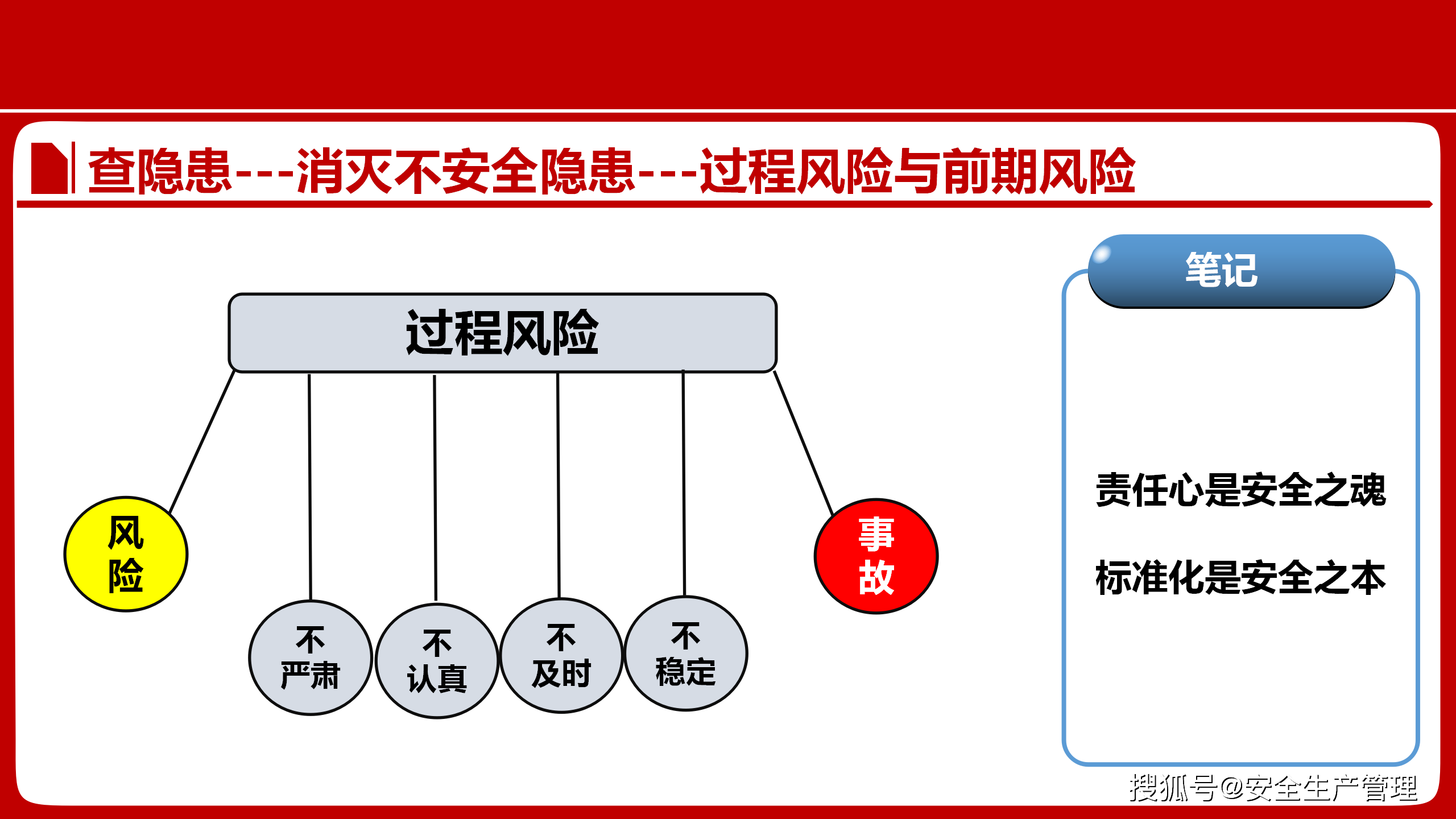 查隐患---消灭不安全隐患---过程风险与前期风险

过程风险

风险

不严肃

不认真

不及时

不稳定

事故

笔记

责任心是安全之魂

标准化是安全之本

搜狐号@安全生产管理